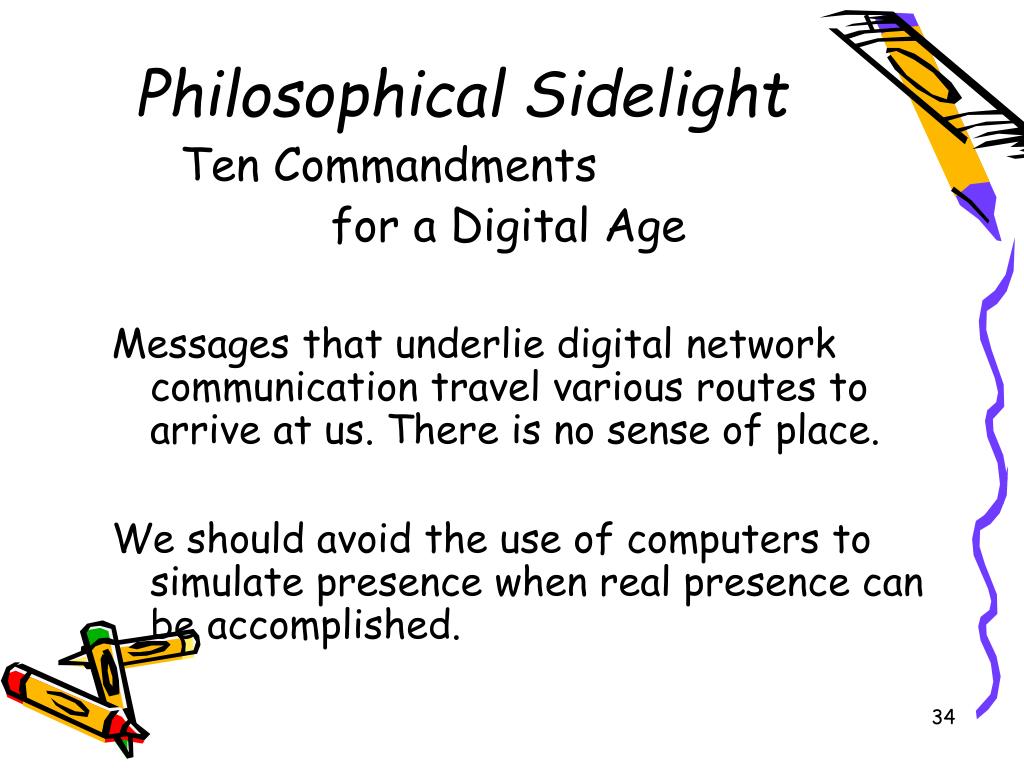 Philosophical Sidelight
Ten Commandments
for a Digital Age

Messages that underlie digital network communication travel various routes to arrive at us. There is no sense of place.

We should avoid the use of computers to simulate presence when real presence can be accomplished.

34